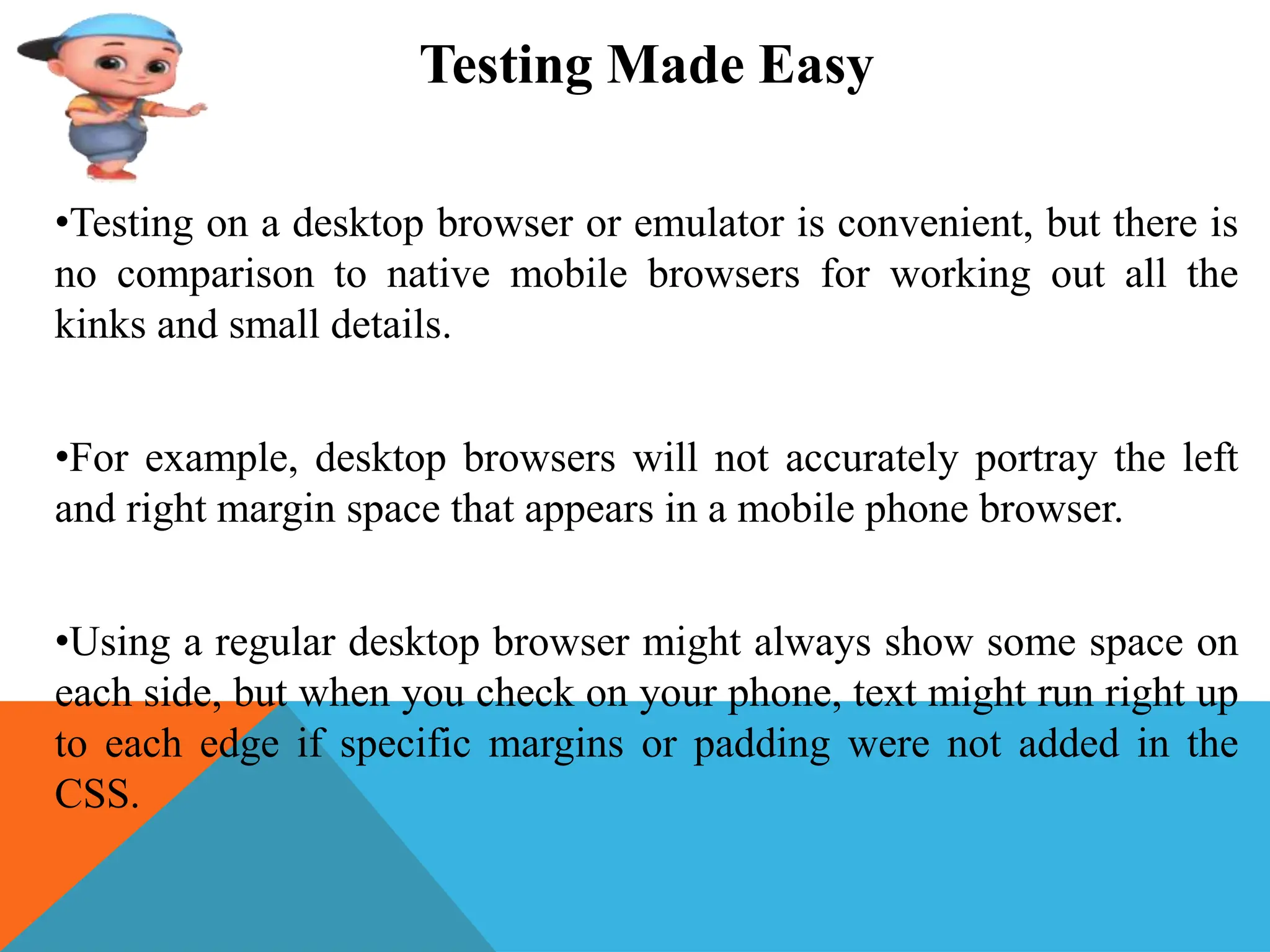 Testing Made Easy

•Testing on a desktop browser or emulator is convenient, but there is no comparison to native mobile browsers for working out all the kinks and small details.

•For example, desktop browsers will not accurately portray the left and right margin space that appears in a mobile phone browser.

•Using a regular desktop browser might always show some space on each side, but when you check on your phone, text might run right up to each edge if specific margins or padding were not added in the CSS.